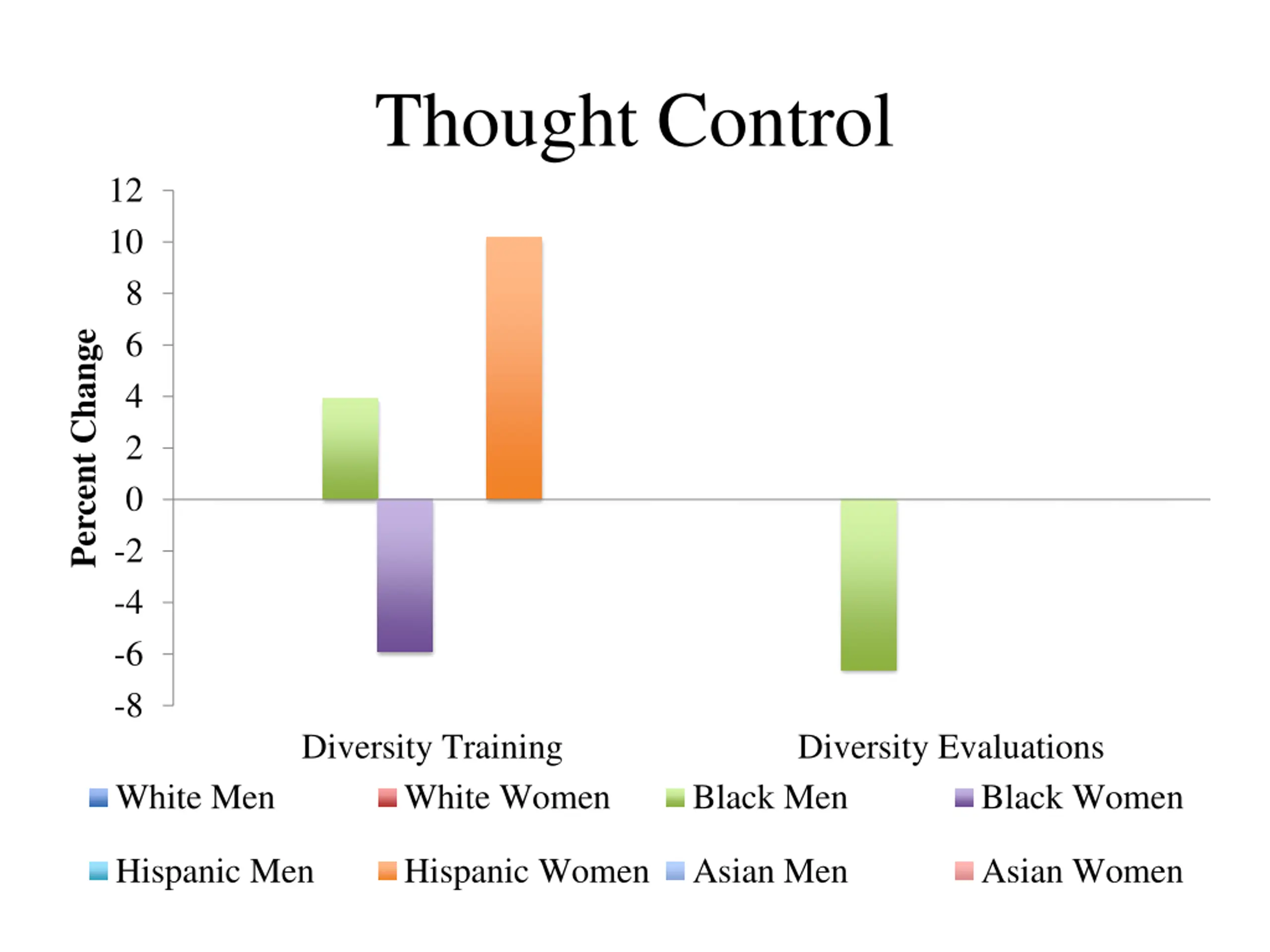 Thought Control

Percent Change

12
10
8
6
4
2
0
-2
-4
-6
-8

Diversity Training
Diversity Evaluations

White Men
White Women
Black Men
Black Women
Hispanic Men
Hispanic Women
Asian Men
Asian Women